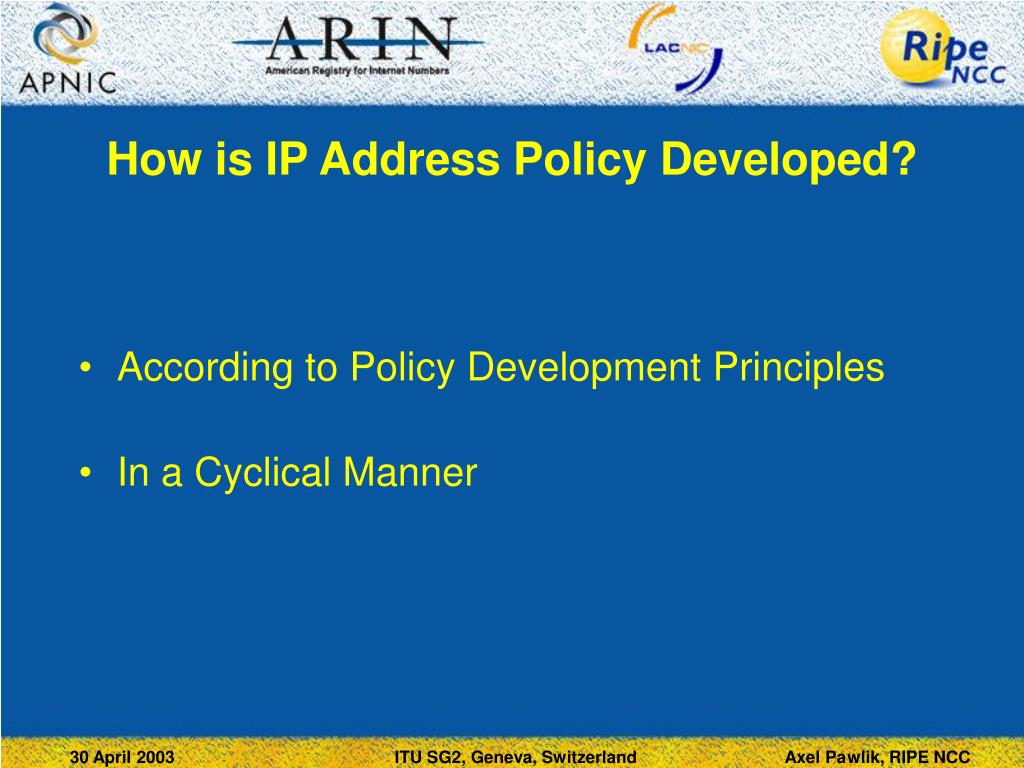 APNIC

ARIN
American Registry for Internet Numbers

LACNIC

Ripe NCC

How is IP Address Policy Developed?

• According to Policy Development Principles

• In a Cyclical Manner

30 April 2003

ITU SG2, Geneva, Switzerland

Axel Pawlik, RIPE NCC